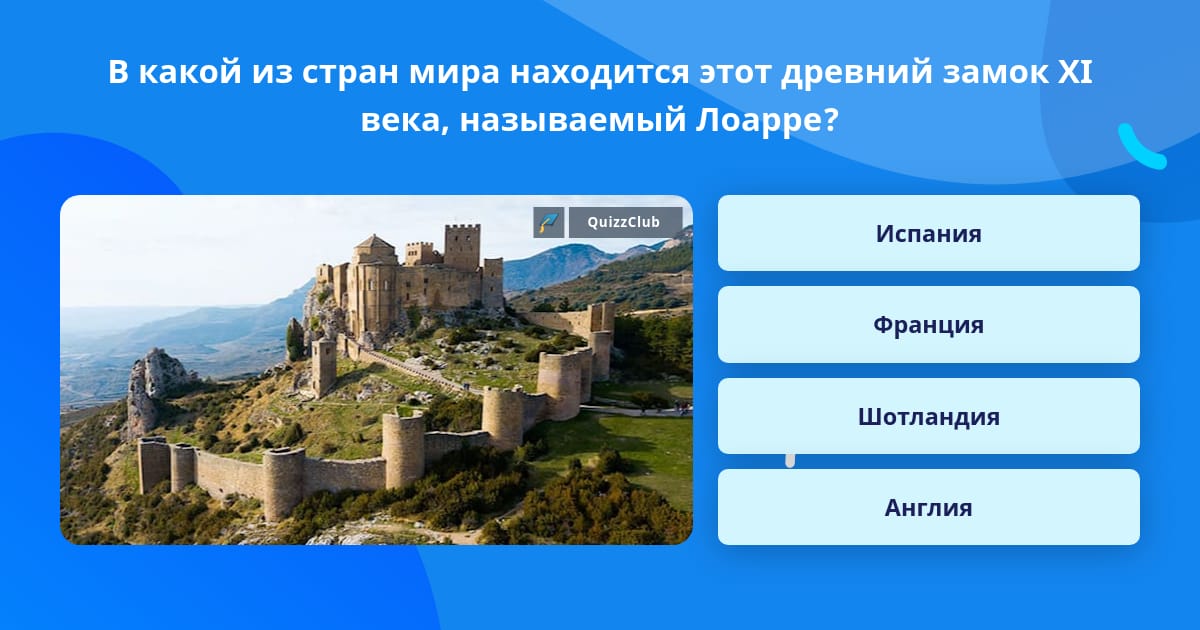 В какой из стран мира находится этот древний замок XI века, называемый Лоарре?

QuizzClub

Испания

Франция

Шотландия

Англия